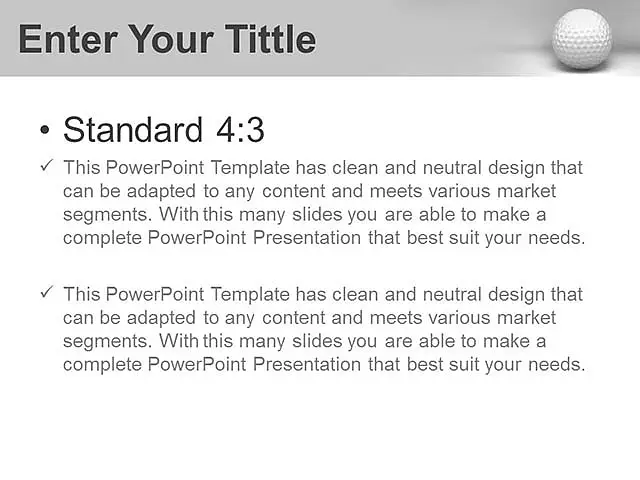 Enter Your Tittle

• Standard 4:3

✓ This PowerPoint Template has clean and neutral design that can be adapted to any content and meets various market segments. With this many slides you are able to make a complete PowerPoint Presentation that best suit your needs.

✓ This PowerPoint Template has clean and neutral design that can be adapted to any content and meets various market segments. With this many slides you are able to make a complete PowerPoint Presentation that best suit your needs.